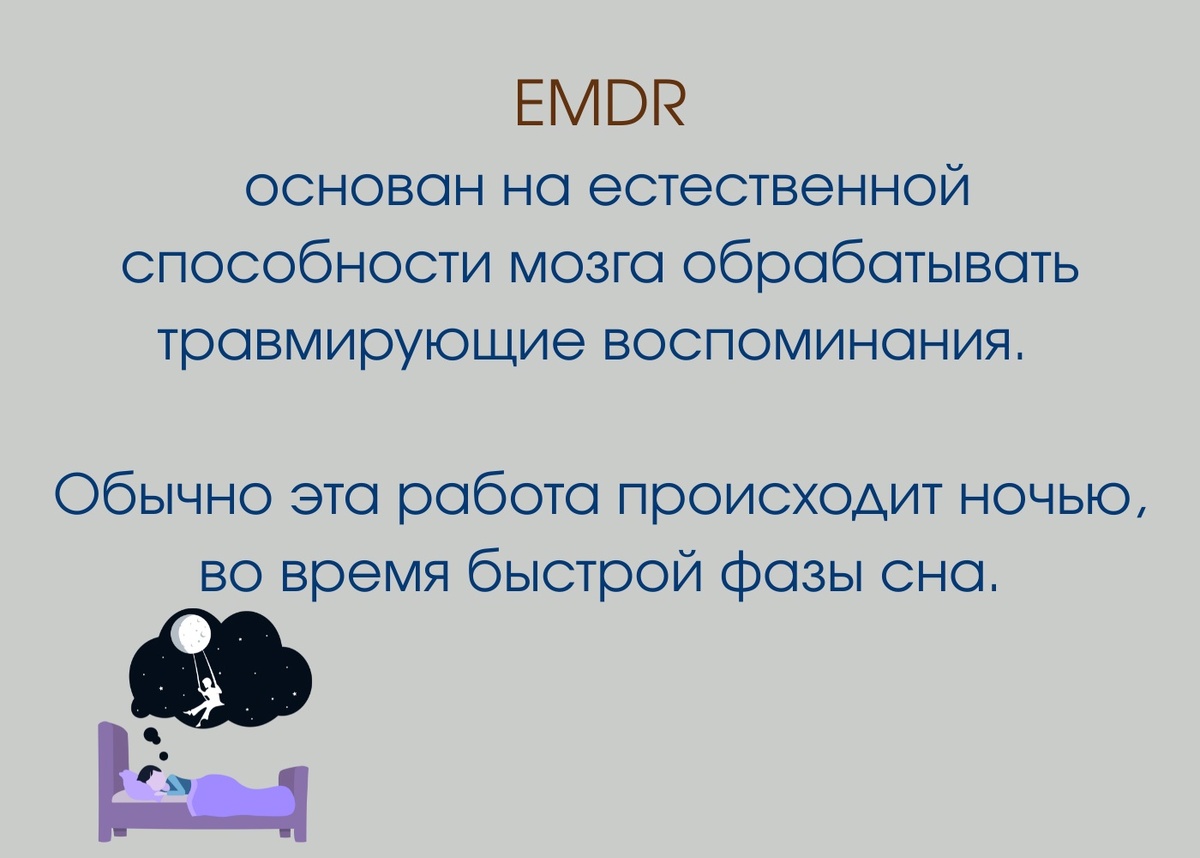 EMDR
основан на естественной способности мозга обрабатывать травмирующие воспоминания.

Обычно эта работа происходит ночью, во время быстрой фазы сна.